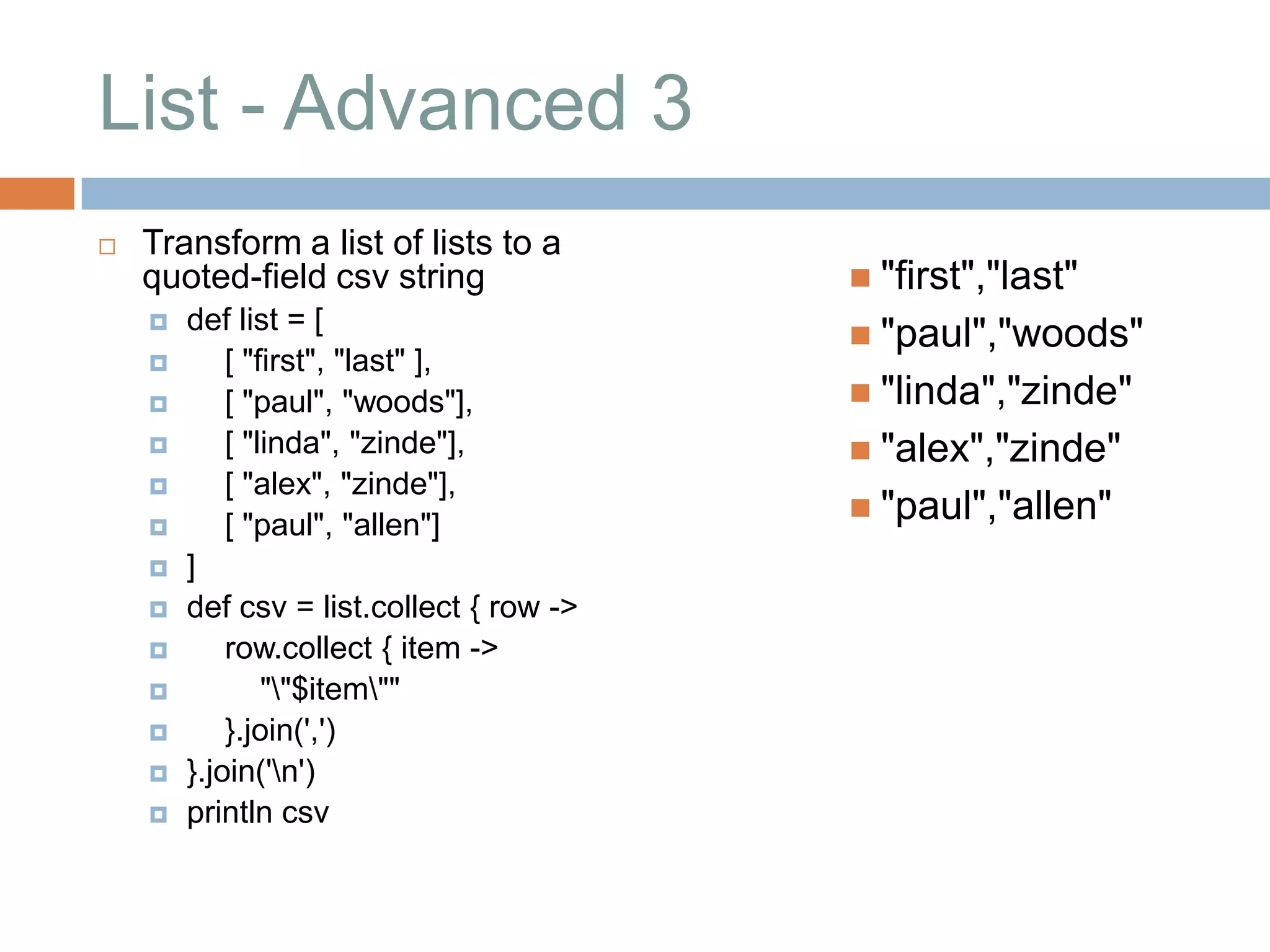 List - Advanced 3

Transform a list of lists to a quoted-field csv string

def list = [
[ "first", "last" ],
[ "paul", "woods"],
[ "linda", "zinde"],
[ "alex", "zinde"],
[ "paul", "allen"]
]
def csv = list.collect { row ->
row.collect { item ->
"\"$item\""
}.join(',')
}.join('\n')
println csv

"first","last"
"paul","woods"
"linda","zinde"
"alex","zinde"
"paul","allen"